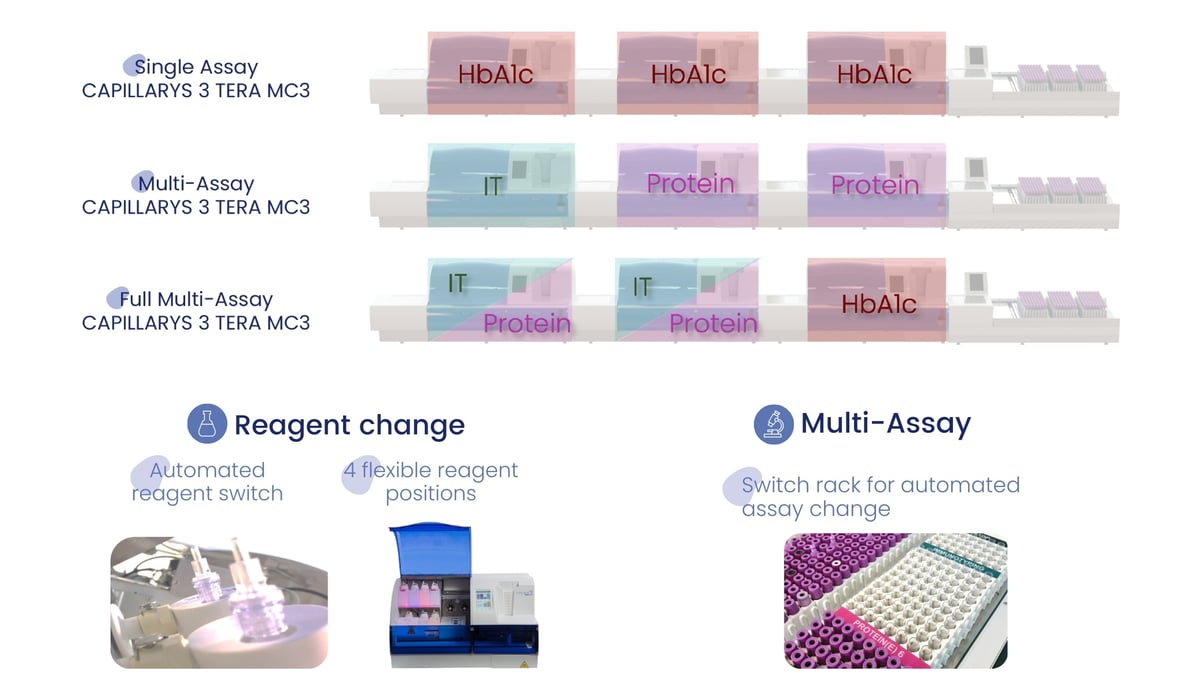 Single Assay
CAPILLARYS 3 TERA MC3

HbA1c HbA1c HbA1c

Multi-Assay
CAPILLARYS 3 TERA MC3

IT Protein Protein

Full Multi-Assay
CAPILLARYS 3 TERA MC3

IT Protein IT Protein HbA1c

Reagent change

Automated reagent switch

4 flexible reagent positions

Multi-Assay

Switch rack for automated assay change

PROTEIN(E) 6